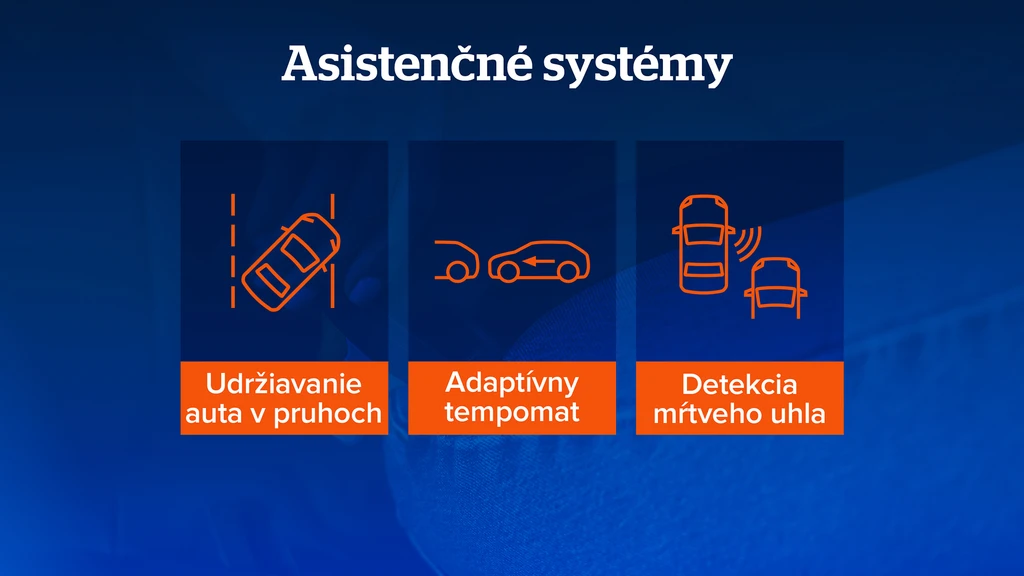 Asistenčné systémy

Udržiavanie auta v pruhoch

Adaptívny tempomat

Detekcia mŕtveho uhla